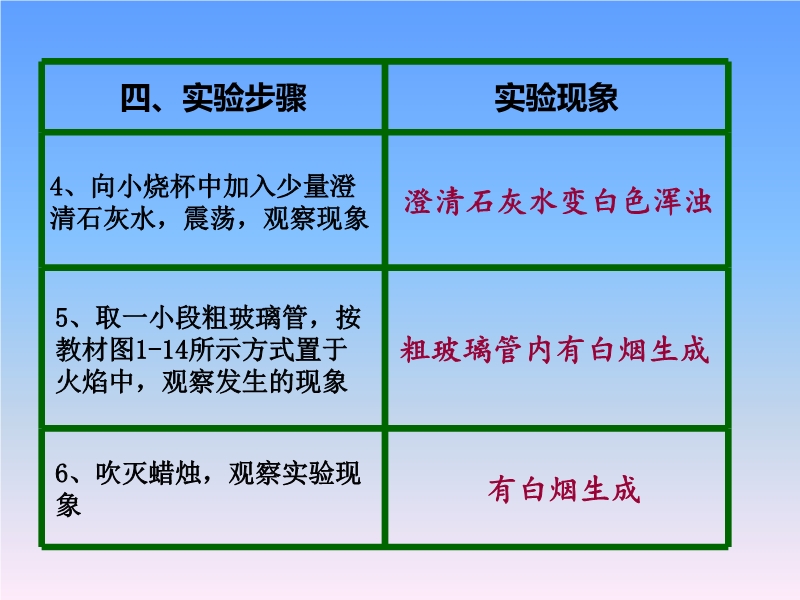 | 四、实验步骤 | 实验现象 |
|---|---|
| 4、向小烧杯中加入少量澄清石灰水，震荡，观察现象 | 澄清石灰水变白色浑浊 |
| 5、取一小段粗玻璃管，按教材图1-14所示方式置于火焰中，观察发生的现象 | 粗玻璃管内有白烟生成 |
| 6、吹灭蜡烛，观察实验现象 | 有白烟生成 |